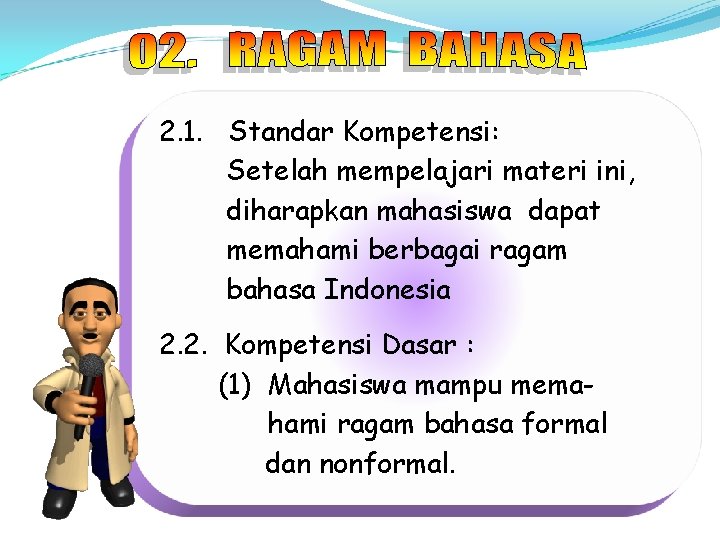 02. RAGAM BAHASA

2.1. Standar Kompetensi:
Setelah mempelajari materi ini, diharapkan mahasiswa dapat memahami berbagai ragam bahasa Indonesia

2.2. Kompetensi Dasar :
(1) Mahasiswa mampu memahami ragam bahasa formal dan nonformal.